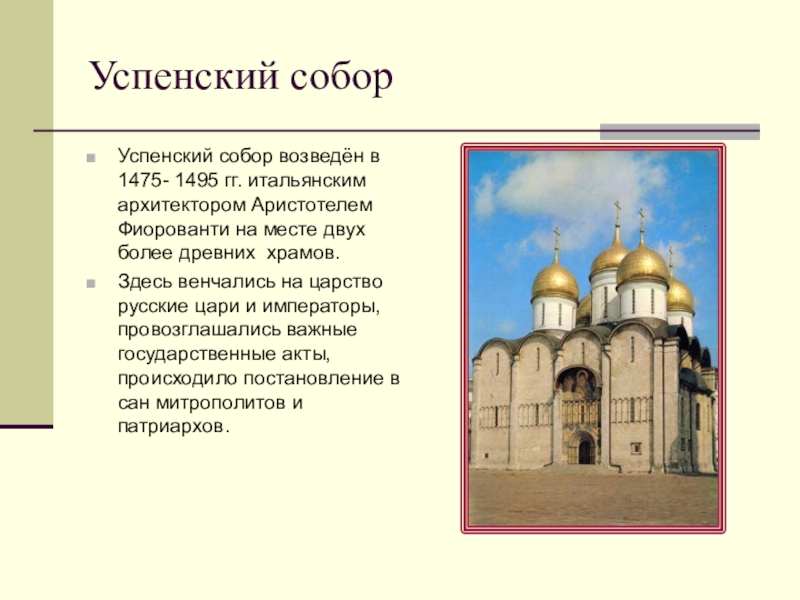 Успенский собор

Успенский собор возведён в 1475- 1495 гг. итальянским архитектором Аристотелем Фиорованти на месте двух более древних храмов.

Здесь венчались на царство русские цари и императоры, провозглашались важные государственные акты, происходило постановление в сан митрополитов и патриархов.